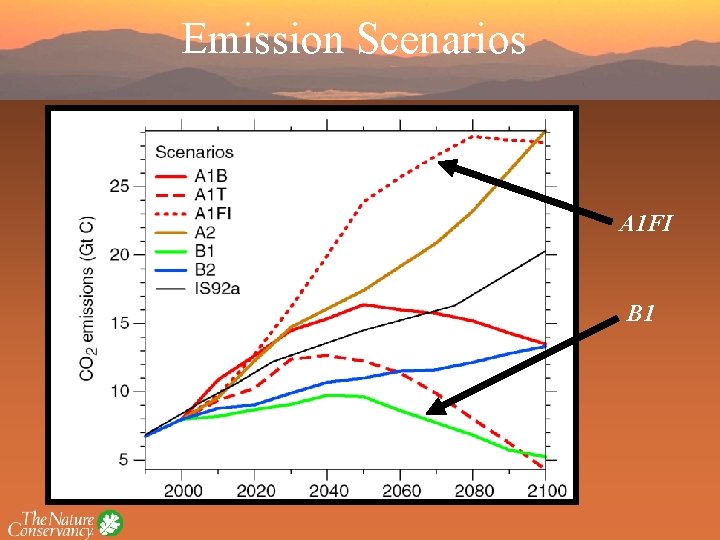 Emission Scenarios

Scenarios
A1B
A1T
A1FI
A2
B1
B2
IS92a

$CO_2$ emissions (Gt C)

25
20
15
10
5

2000
2020
2040
2060
2080
2100

A1FI

B1

The Nature Conservancy